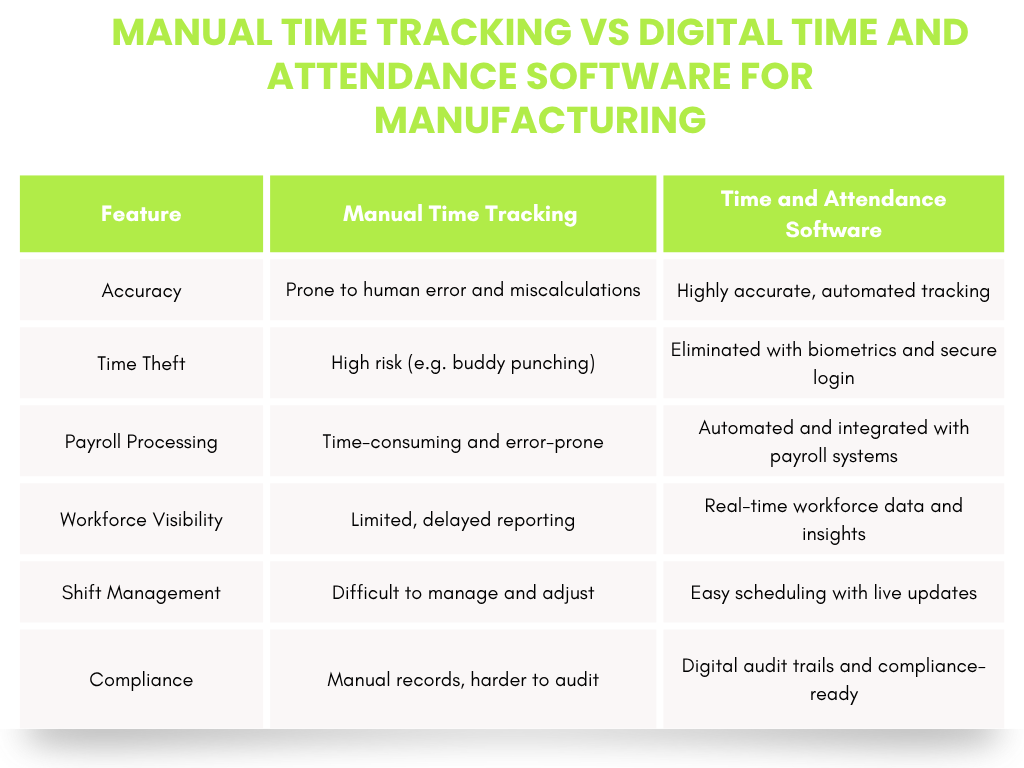 MANUAL TIME TRACKING VS DIGITAL TIME AND ATTENDANCE SOFTWARE FOR MANUFACTURING

| Feature | Manual Time Tracking | Time and Attendance Software |
|---|---|---|
| Accuracy | Prone to human error and miscalculations | Highly accurate, automated tracking |
| Time Theft | High risk (e.g. buddy punching) | Eliminated with biometrics and secure login |
| Payroll Processing | Time-consuming and error-prone | Automated and integrated with payroll systems |
| Workforce Visibility | Limited, delayed reporting | Real-time workforce data and insights |
| Shift Management | Difficult to manage and adjust | Easy scheduling with live updates |
| Compliance | Manual records, harder to audit | Digital audit trails and compliance-ready |